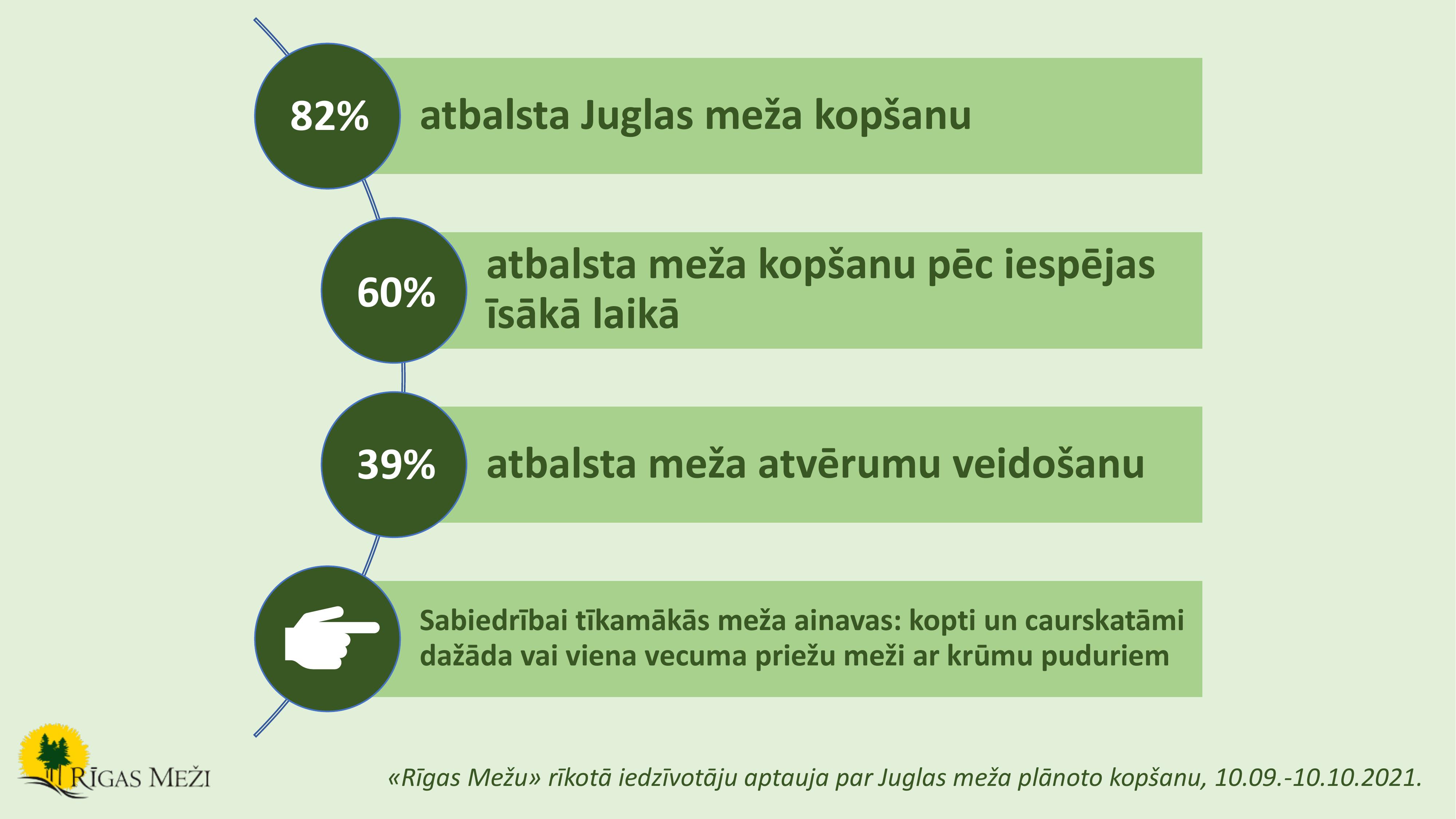 82%
atbalsta Juglas meža kopšanu

60%
atbalsta meža kopšanu pēc iespējas īsākā laikā

39%
atbalsta meža atvērumu veidošanu

Sabiedrībai tīkamākās meža ainavas: kopti un caurskatāmi dažāda vai viena vecuma priežu meži ar krūmu puduriem

RĪGAS MEŽI

«Rīgas Mežu» rīkotā iedzīvotāju aptauja par Juglas meža plānoto kopšanu, 10.09.-10.10.2021.